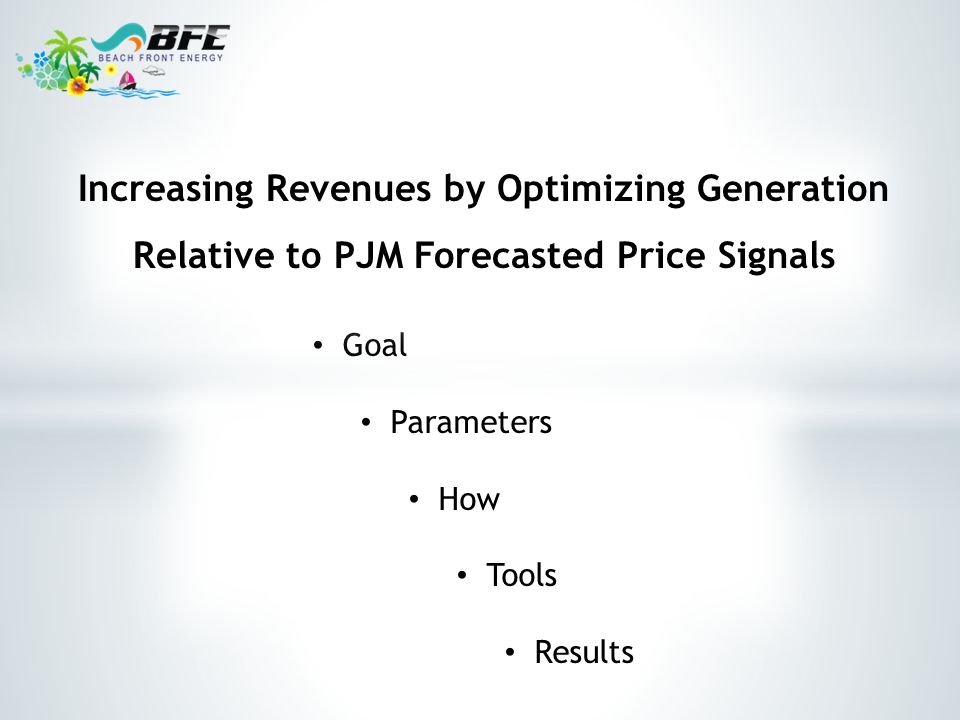 BFE
BEACH FRONT ENERGY

Increasing Revenues by Optimizing Generation Relative to PJM Forecasted Price Signals

• Goal
• Parameters
• How
• Tools
• Results